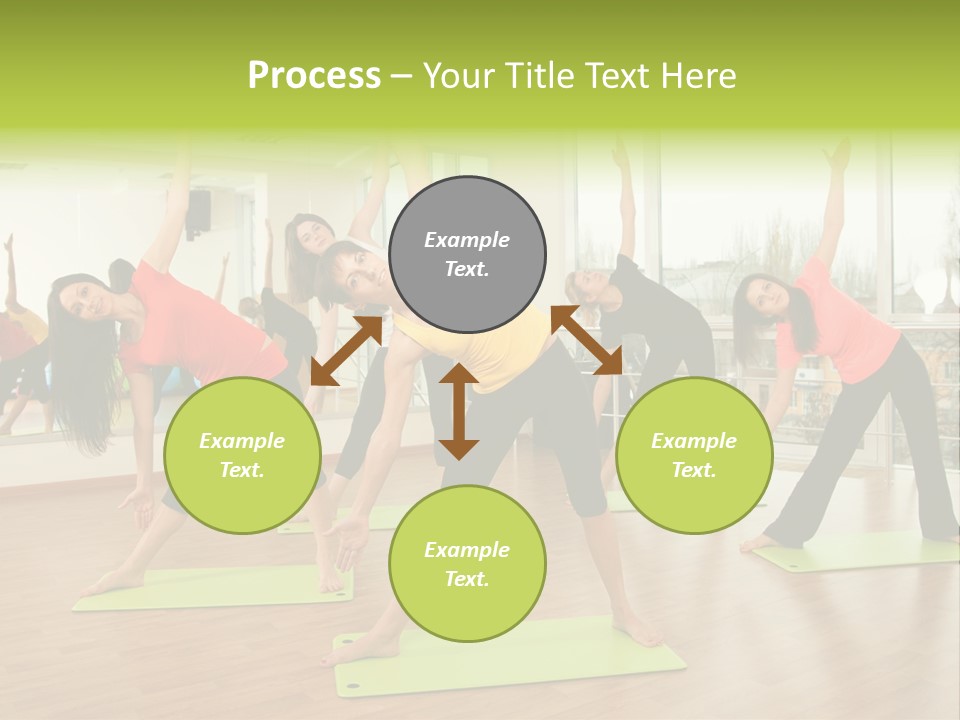 Process – Your Title Text Here

Example Text.

Example Text.

Example Text.

Example Text.